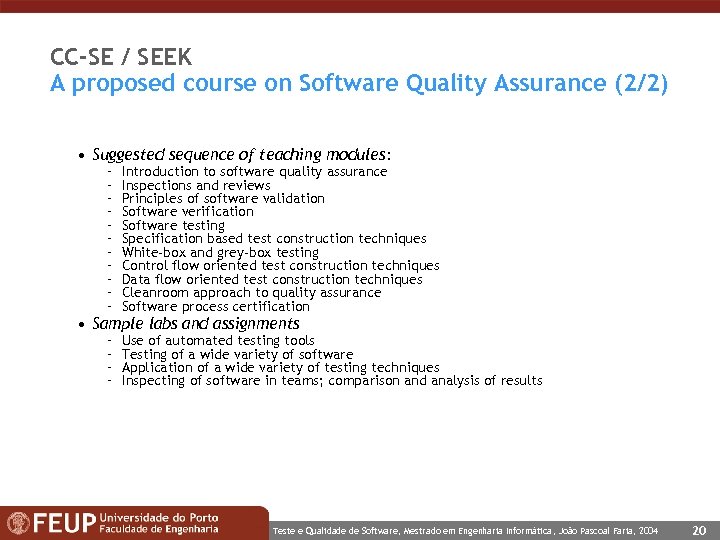 CC-SE / SEEK
A proposed course on Software Quality Assurance (2/2)

• Suggested sequence of teaching modules:
- Introduction to software quality assurance
- Inspections and reviews
- Principles of software validation
- Software verification
- Software testing
- Specification based test construction techniques
- White-box and grey-box testing
- Control flow oriented test construction techniques
- Data flow oriented test construction techniques
- Cleanroom approach to quality assurance
- Software process certification

• Sample labs and assignments
- Use of automated testing tools
- Testing of a wide variety of software
- Application of a wide variety of testing techniques
- Inspecting of software in teams; comparison and analysis of results

FEUP Universidade do Porto Faculdade de Engenharia

Teste e Qualidade de Software, Mestrado em Engenharia Informática, João Pascoal Faria, 2004

20